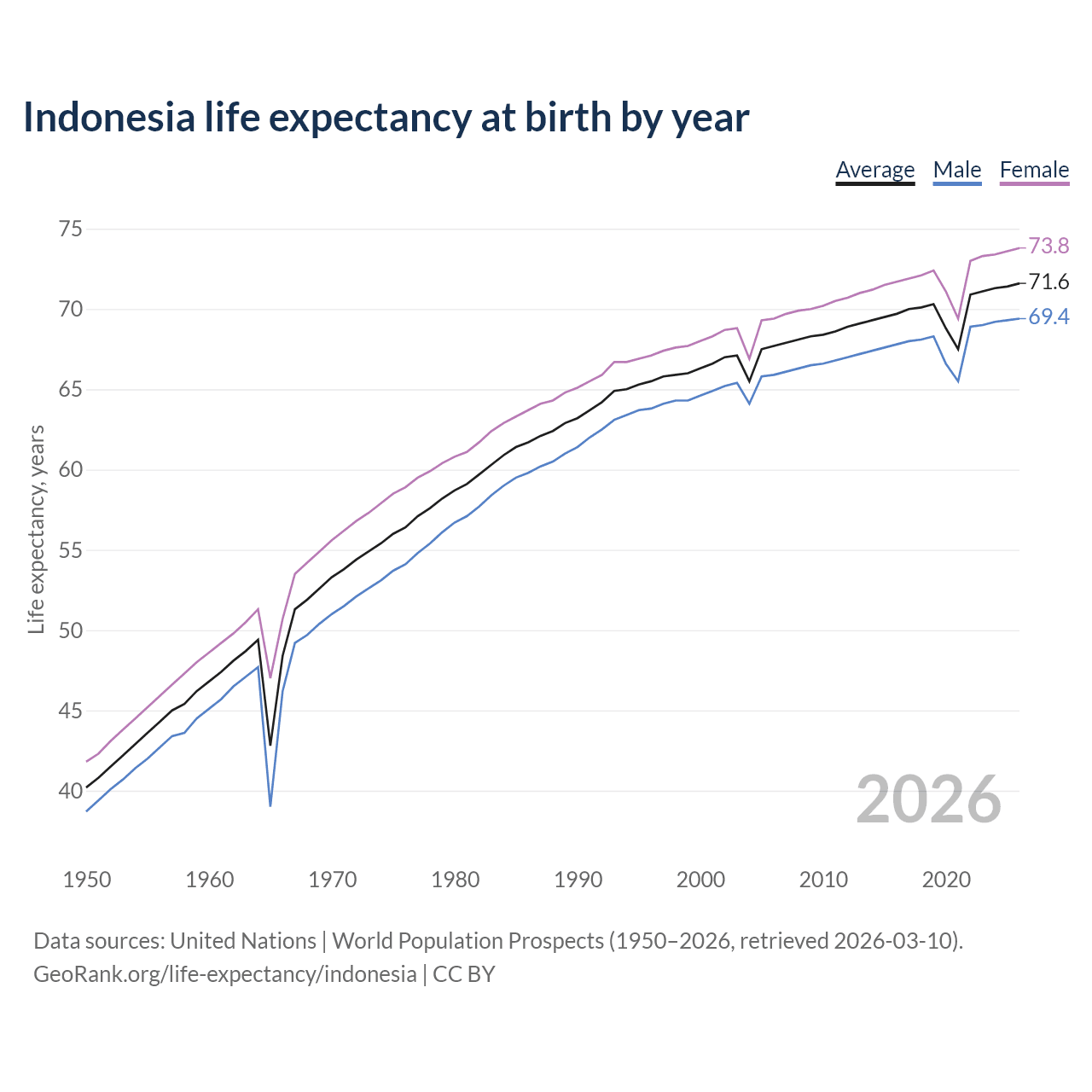 Indonesia life expectancy at birth by year

Average Male Female

75
70
65
60
55
50
45
40

Life expectancy, years

73.8
71.6
69.4

2026

1950 1960 1970 1980 1990 2000 2010 2020

Data sources: United Nations | World Population Prospects (1950–2026, retrieved 2026-03-10).
GeoRank.org/life-expectancy/indonesia | CC BY